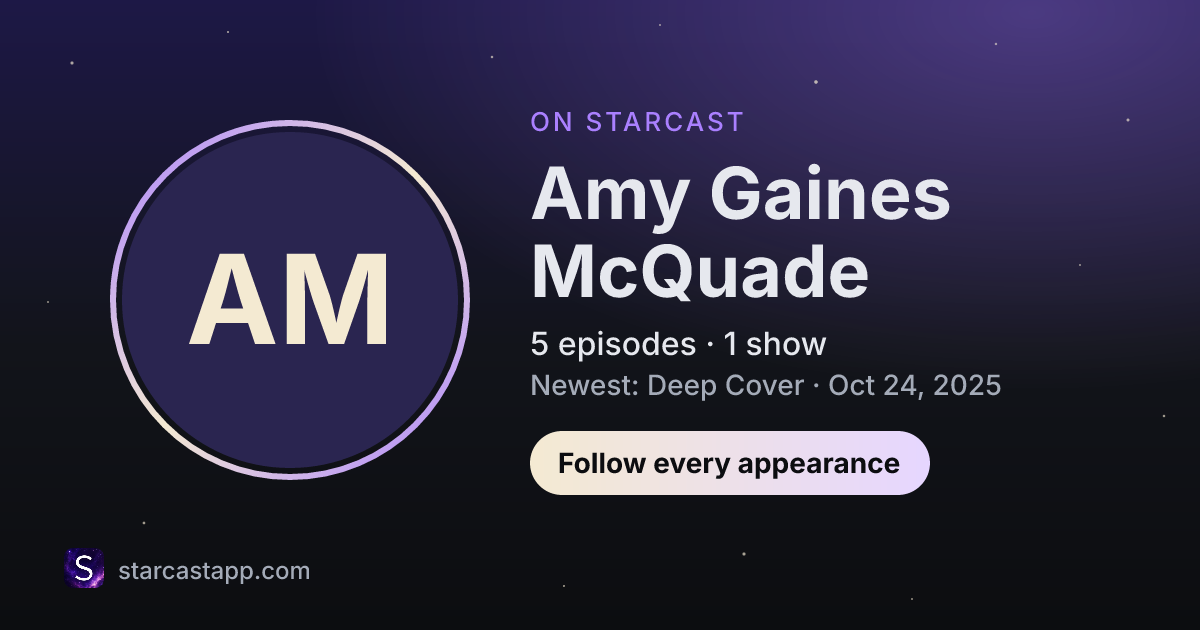 AM

ON STARCAST

Amy Gaines McQuade

5 episodes · 1 show

Newest: Deep Cover · Oct 24, 2025

Follow every appearance

S

starcastapp.com